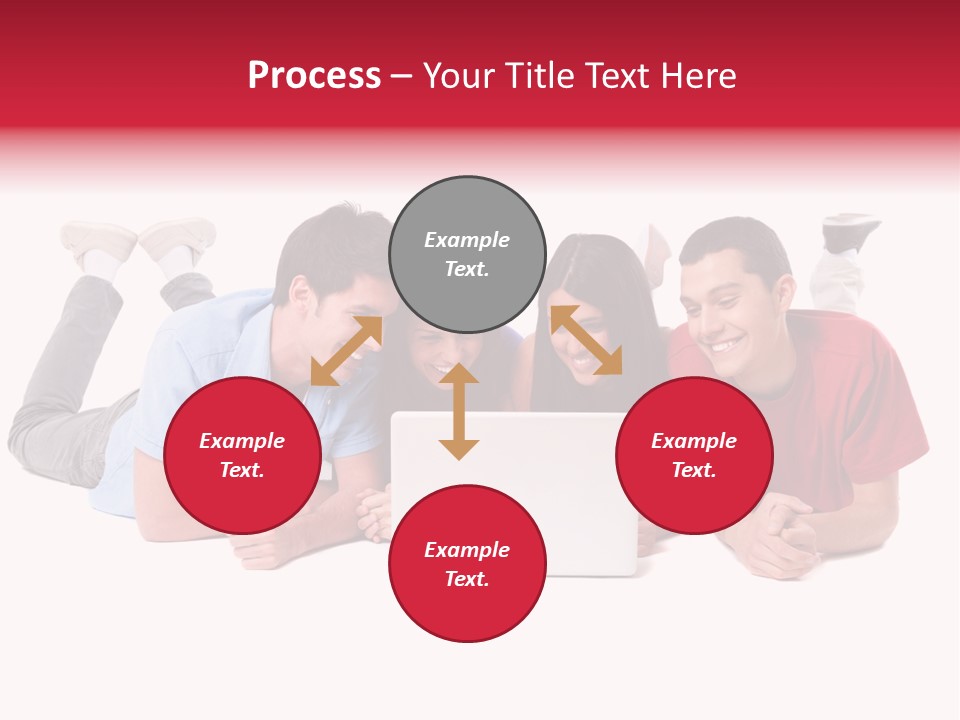 Process – Your Title Text Here

Example Text.

Example Text.

Example Text.

Example Text.